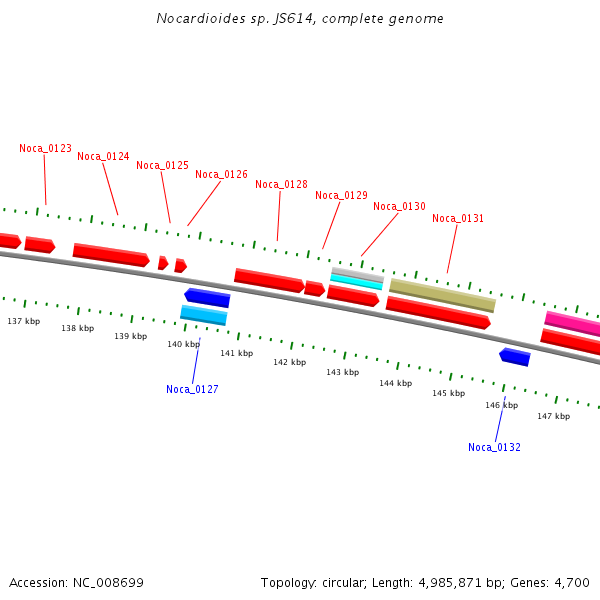 Nocardioides sp. JS614, complete genome

Noca_0123
Noca_0124
Noca_0125
Noca_0126
Noca_0128
Noca_0129
Noca_0130
Noca_0131

137 kbp
138 kbp
139 kbp
140 kbp
141 kbp
142 kbp
143 kbp
144 kbp
145 kbp
146 kbp
147 kbp

Noca_0127
Noca_0132

Accession: NC_008699

Topology: circular; Length: 4,985,871 bp; Genes: 4,700